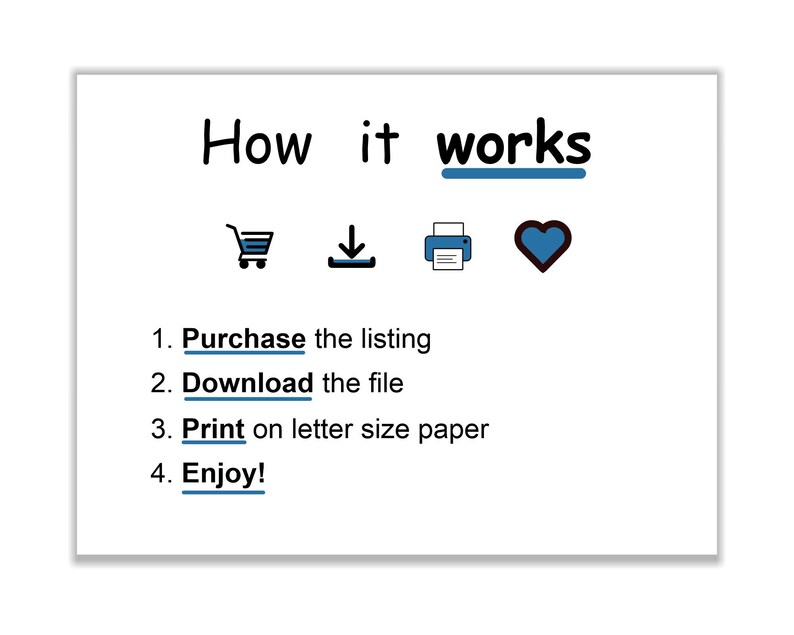 How it works

1. Purchase the listing
2. Download the file
3. Print on letter size paper
4. Enjoy!